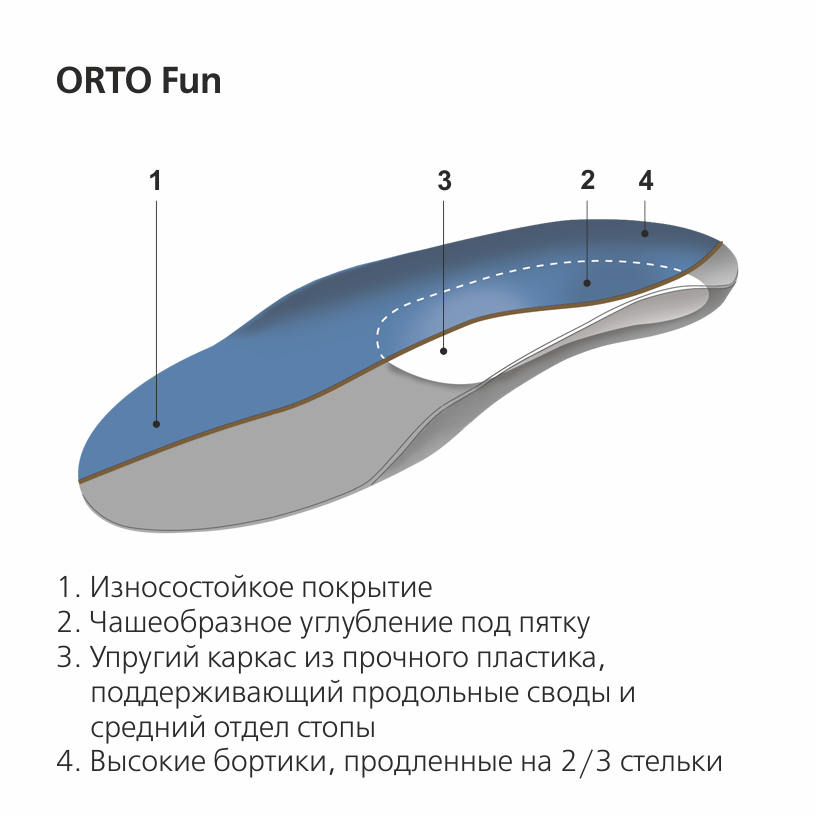 ORTO Fun

1

3

2

4

1. Износостойкое покрытие
2. Чашеобразное углубление под пятку
3. Упругий каркас из прочного пластика, поддерживающий продольные своды и средний отдел стопы
4. Высокие бортики, продленные на 2/3 стельки